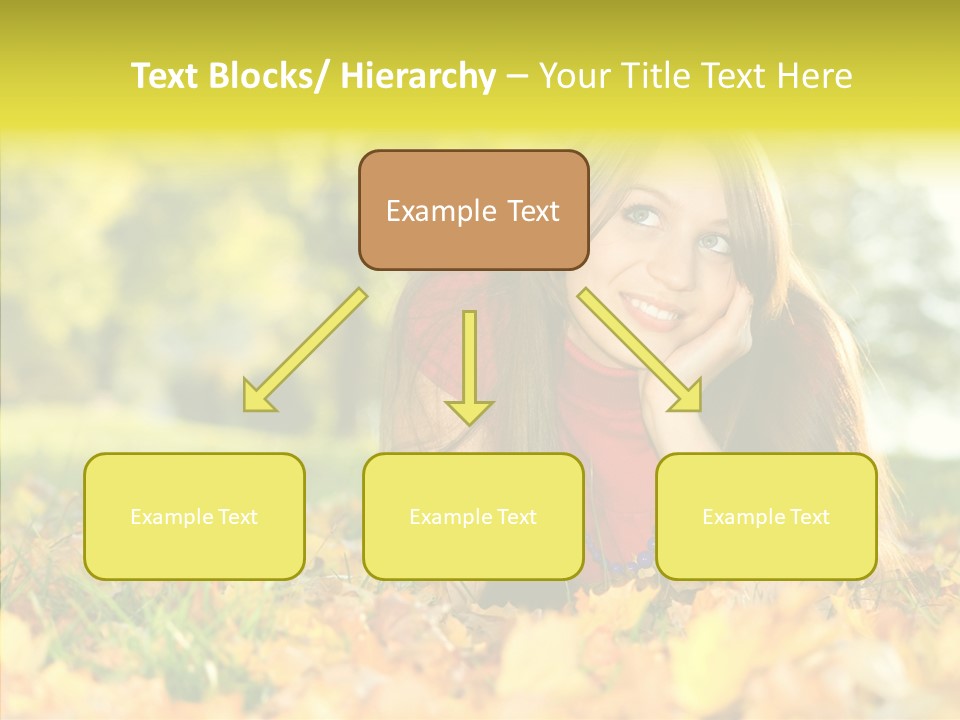 Text Blocks/ Hierarchy – Your Title Text Here

Example Text

Example Text

Example Text

Example Text